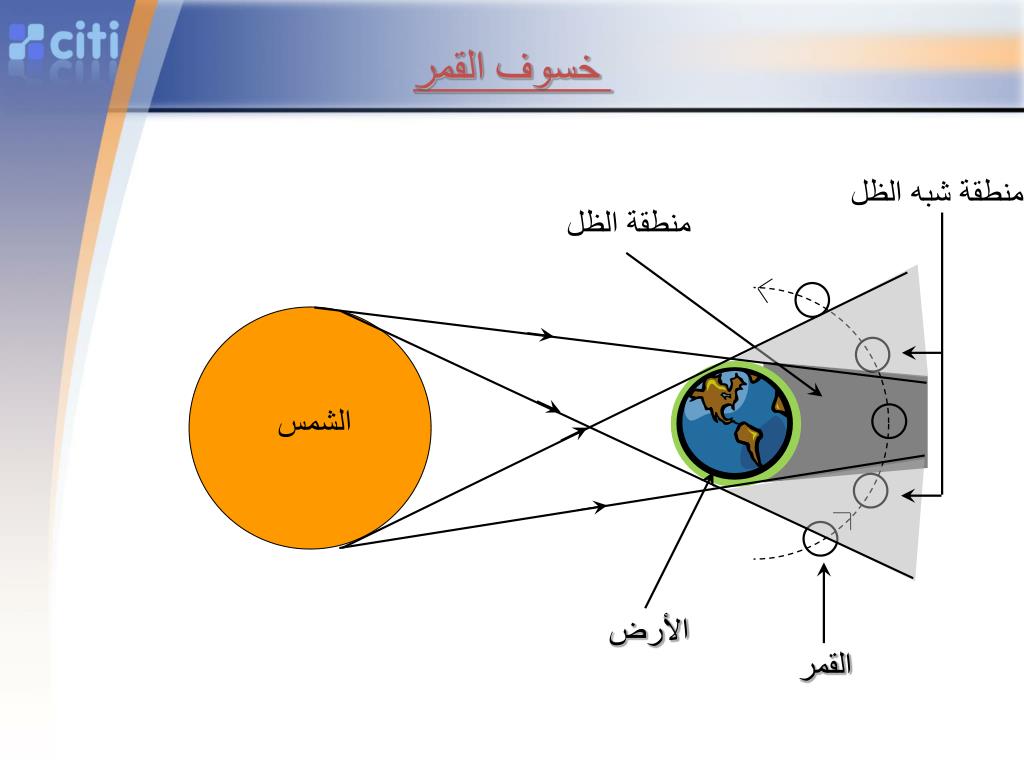 citi

خسوف القمر

منطقة شبه الظل

منطقة الظل

الشمس

الأرض

القمر